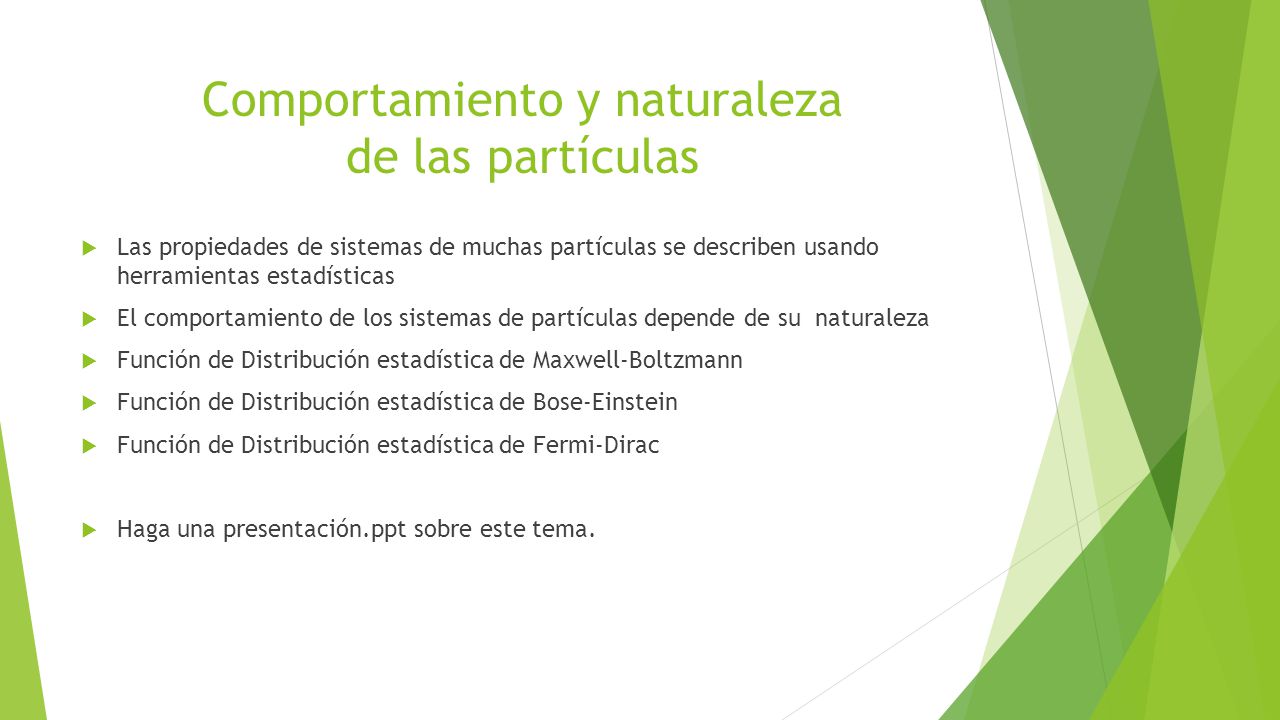 Comportamiento y naturaleza de las partículas

Las propiedades de sistemas de muchas partículas se describen usando herramientas estadísticas

El comportamiento de los sistemas de partículas depende de su naturaleza

Función de Distribución estadística de Maxwell-Boltzmann

Función de Distribución estadística de Bose-Einstein

Función de Distribución estadística de Fermi-Dirac

Haga una presentación.ppt sobre este tema.